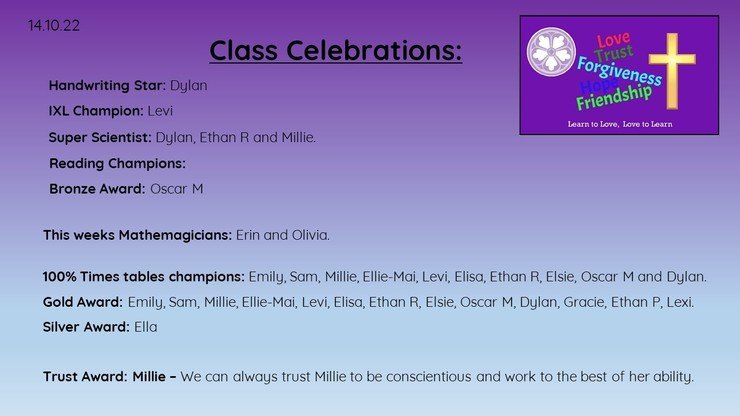 14.10.22

Class Celebrations:

Love
Trust
Forgiveness
Hope
Friendship

Learn to Love, Love to Learn

Handwriting Star: Dylan

IXL Champion: Levi

Super Scientist: Dylan, Ethan R and Millie.

Reading Champions:

Bronze Award: Oscar M

This weeks Mathemagicians: Erin and Olivia.

100% Times tables champions: Emily, Sam, Millie, Ellie-Mai, Levi, Elisa, Ethan R, Elsie, Oscar M and Dylan.

Gold Award: Emily, Sam, Millie, Ellie-Mai, Levi, Elisa, Ethan R, Elsie, Oscar M, Dylan, Gracie, Ethan P, Lexi.

Silver Award: Ella

Trust Award: Millie – We can always trust Millie to be conscientious and work to the best of her ability.